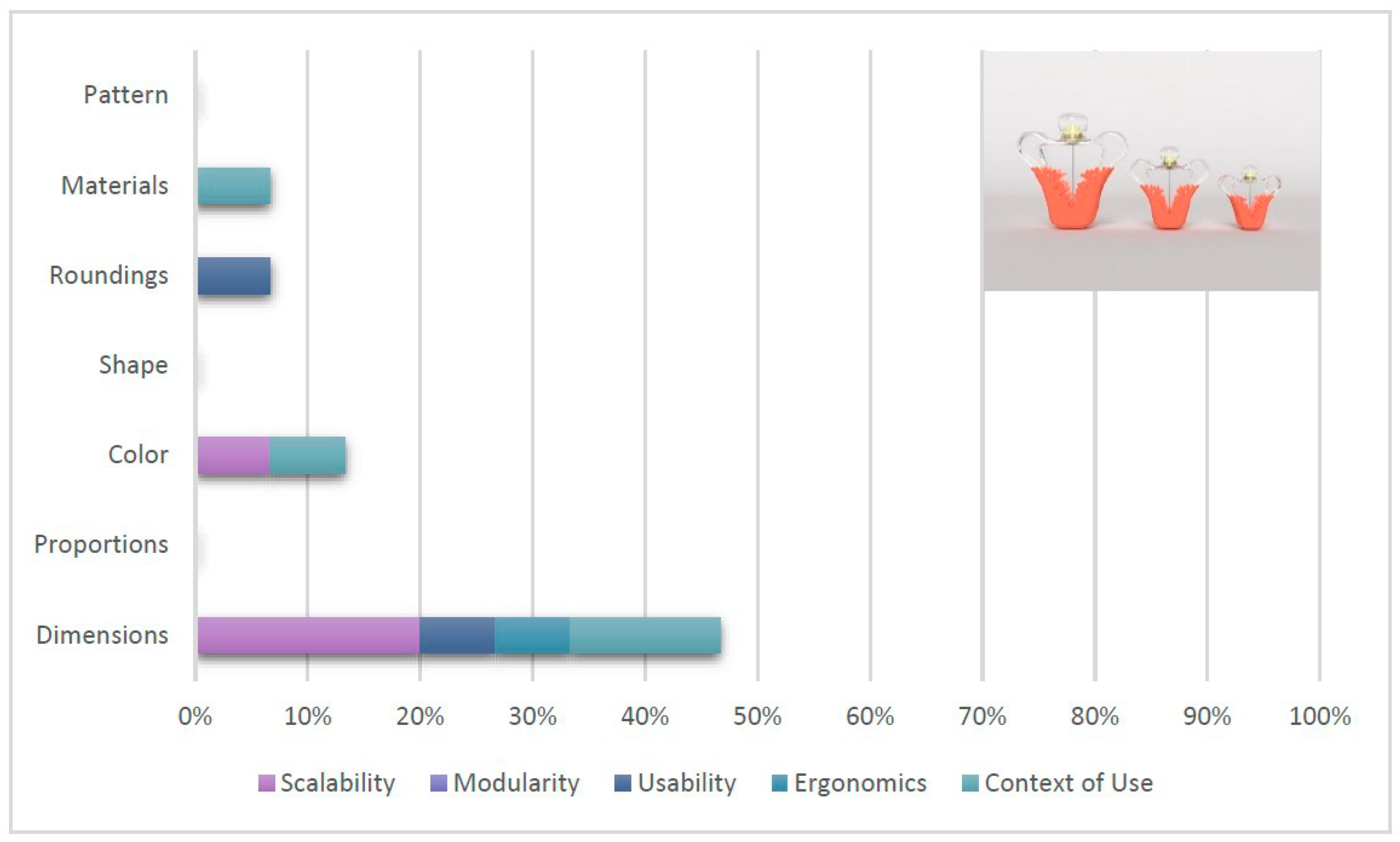 Pattern
Materials
Roundings
Shape
Color
Proportions
Dimensions

0% 10% 20% 30% 40% 50% 60% 70% 80% 90% 100%

Scalability Modularity Usability Ergonomics Context of Use